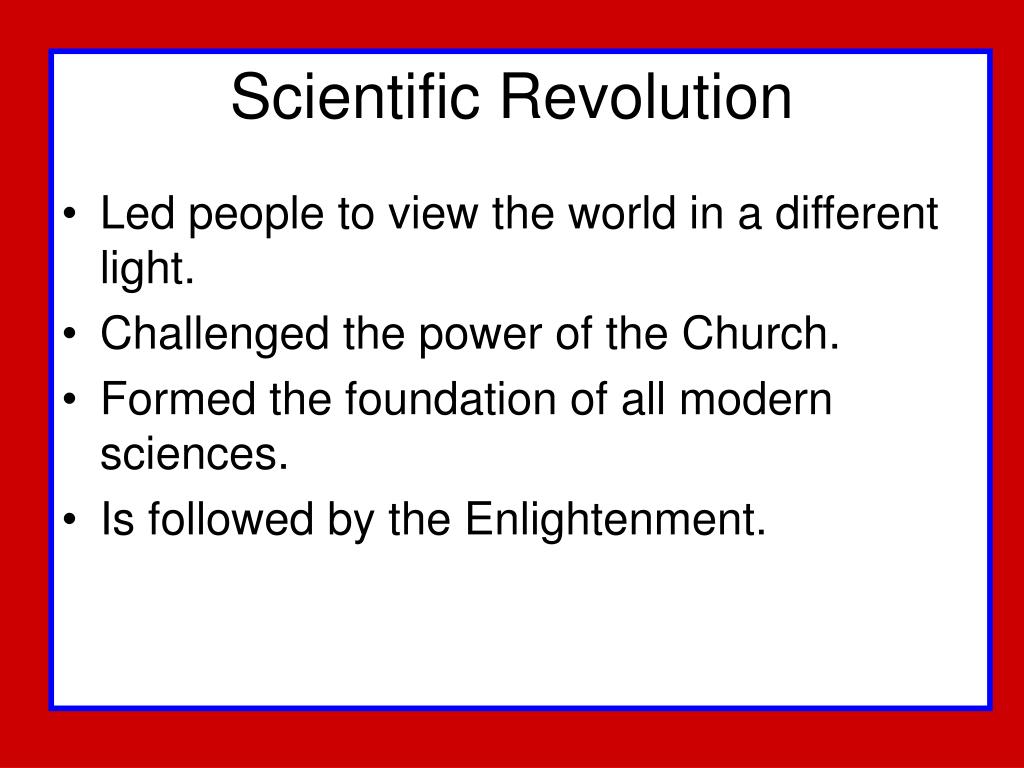 Scientific Revolution

• Led people to view the world in a different light.
• Challenged the power of the Church.
• Formed the foundation of all modern sciences.
• Is followed by the Enlightenment.